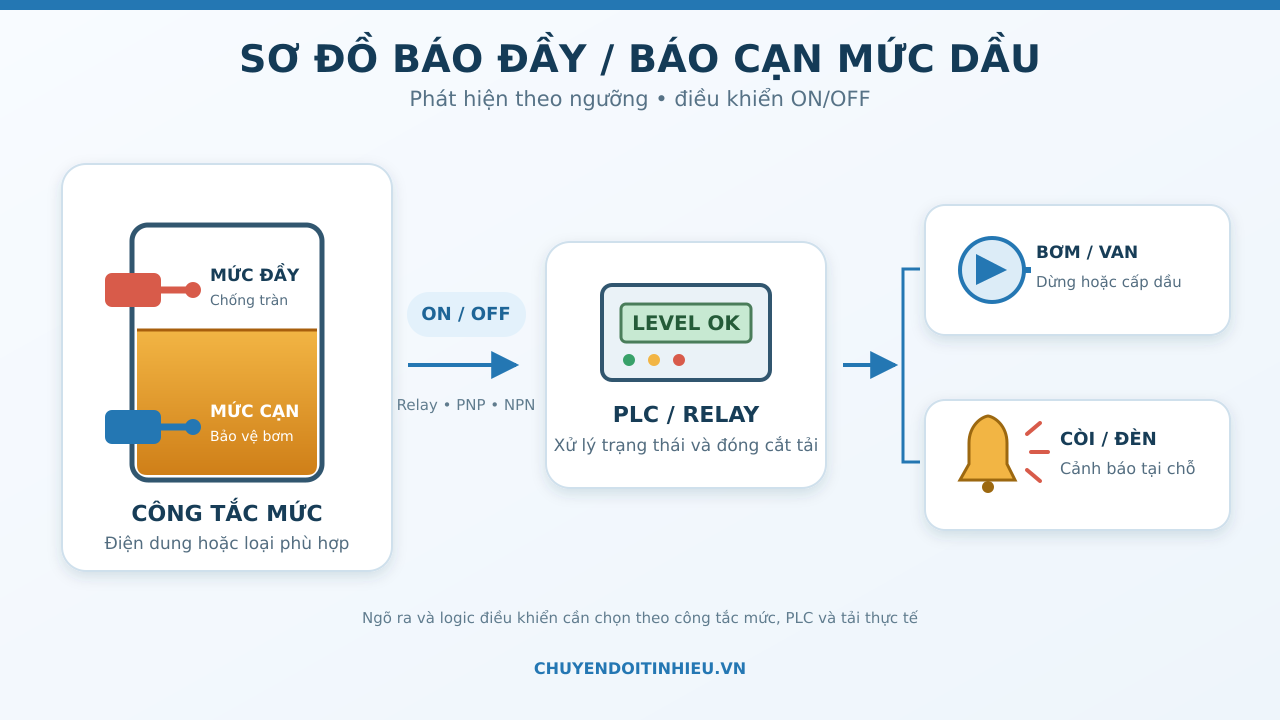 SƠ ĐỒ BÁO ĐẦY / BÁO CẠN MỨC DẦU
Phát hiện theo ngưỡng • điều khiển ON/OFF

MỨC ĐẦY
Chống tràn

MỨC CẠN
Bảo vệ bơm

CÔNG TẮC MỨC
Điện dung hoặc loại phù hợp

ON / OFF
Relay • PNP • NPN

LEVEL OK

PLC / RELAY
Xử lý trạng thái và đóng cắt tải

BƠM / VAN
Dừng hoặc cấp dầu

CÒI / ĐÈN
Cảnh báo tại chỗ

Ngõ ra và logic điều khiển cần chọn theo công tắc mức, PLC và tải thực tế

CHUYENDOITINHIEU.VN